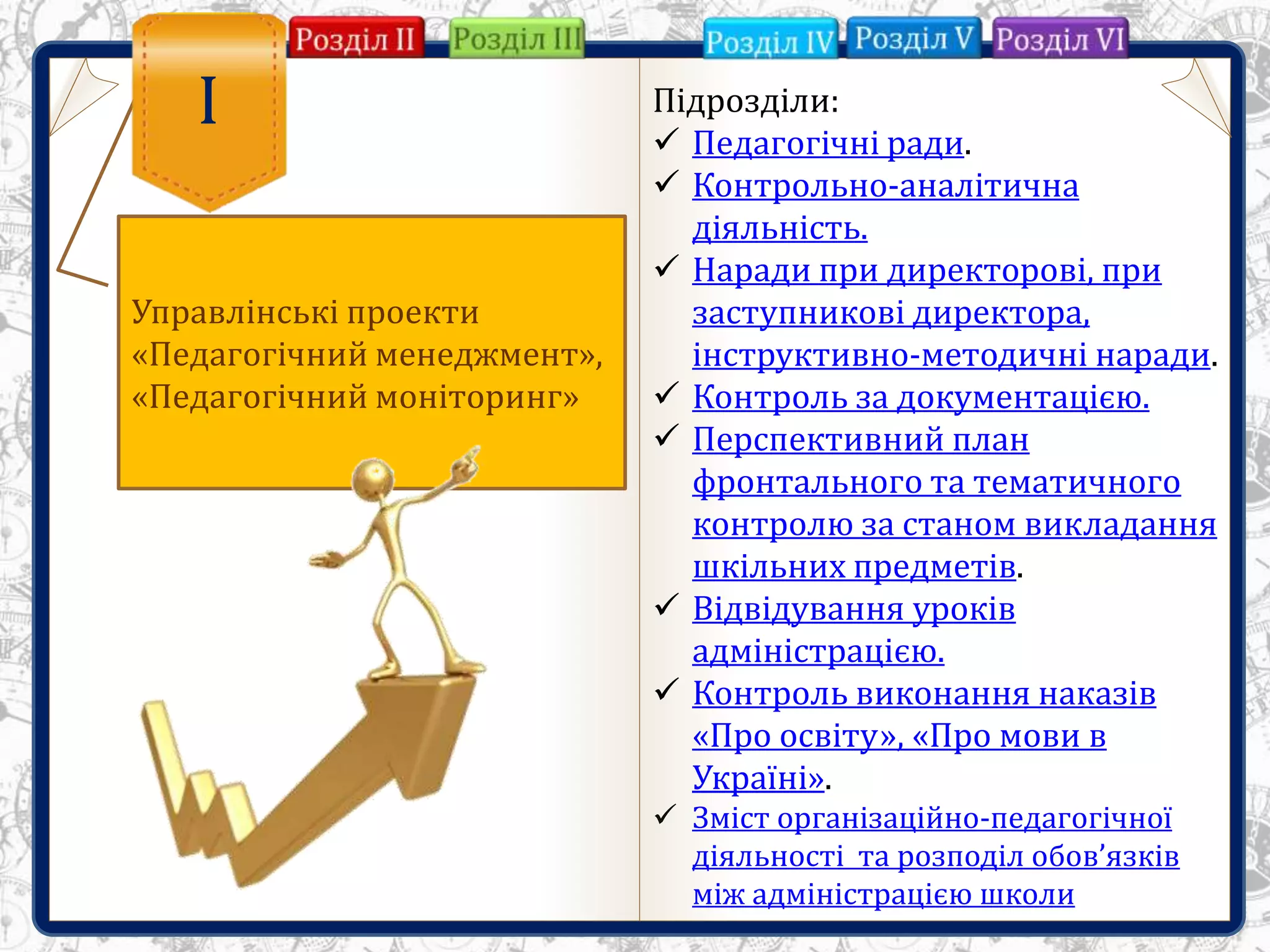 I

Розділ II

Розділ III

Розділ IV

Розділ V

Розділ VI

Управлінські проекти «Педагогічний менеджмент», «Педагогічний моніторинг»

Підрозділи:
✓ Педагогічні ради.
✓ Контрольно-аналітична діяльність.
✓ Наради при директорові, при заступникові директора, інструктивно-методичні наради.
✓ Контроль за документацією.
✓ Перспективний план фронтального та тематичного контролю за станом викладання шкільних предметів.
✓ Відвідування уроків адміністрацією.
✓ Контроль виконання наказів «Про освіту», «Про мови в Україні».
✓ Зміст організаційно-педагогічної діяльності та розподіл обов'язків між адміністрацією школи